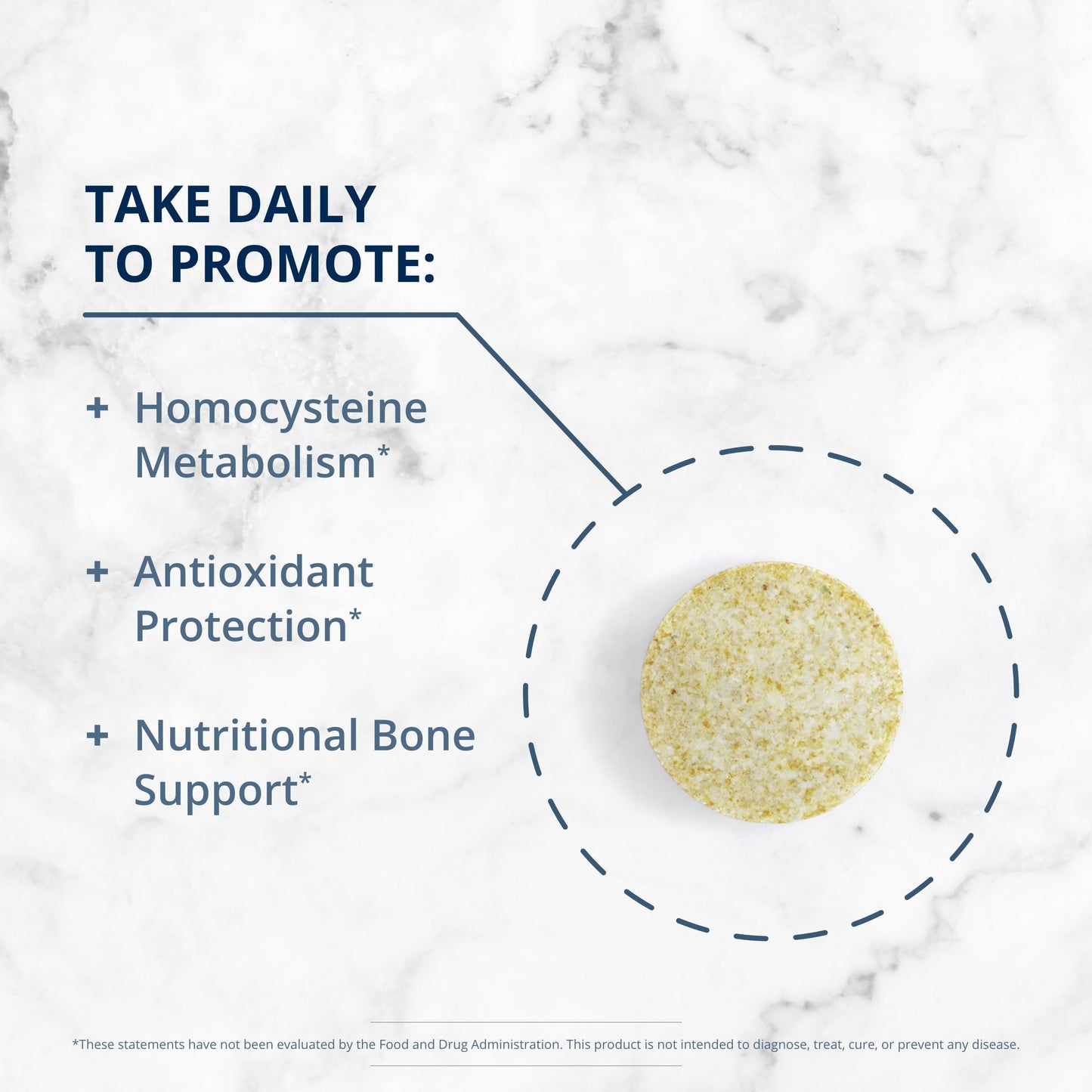 TAKE DAILY
TO PROMOTE:

+ Homocysteine Metabolism*

+ Antioxidant Protection*

+ Nutritional Bone Support*

*These statements have not been evaluated by the Food and Drug Administration. This product is not intended to diagnose, treat, cure, or prevent any disease.